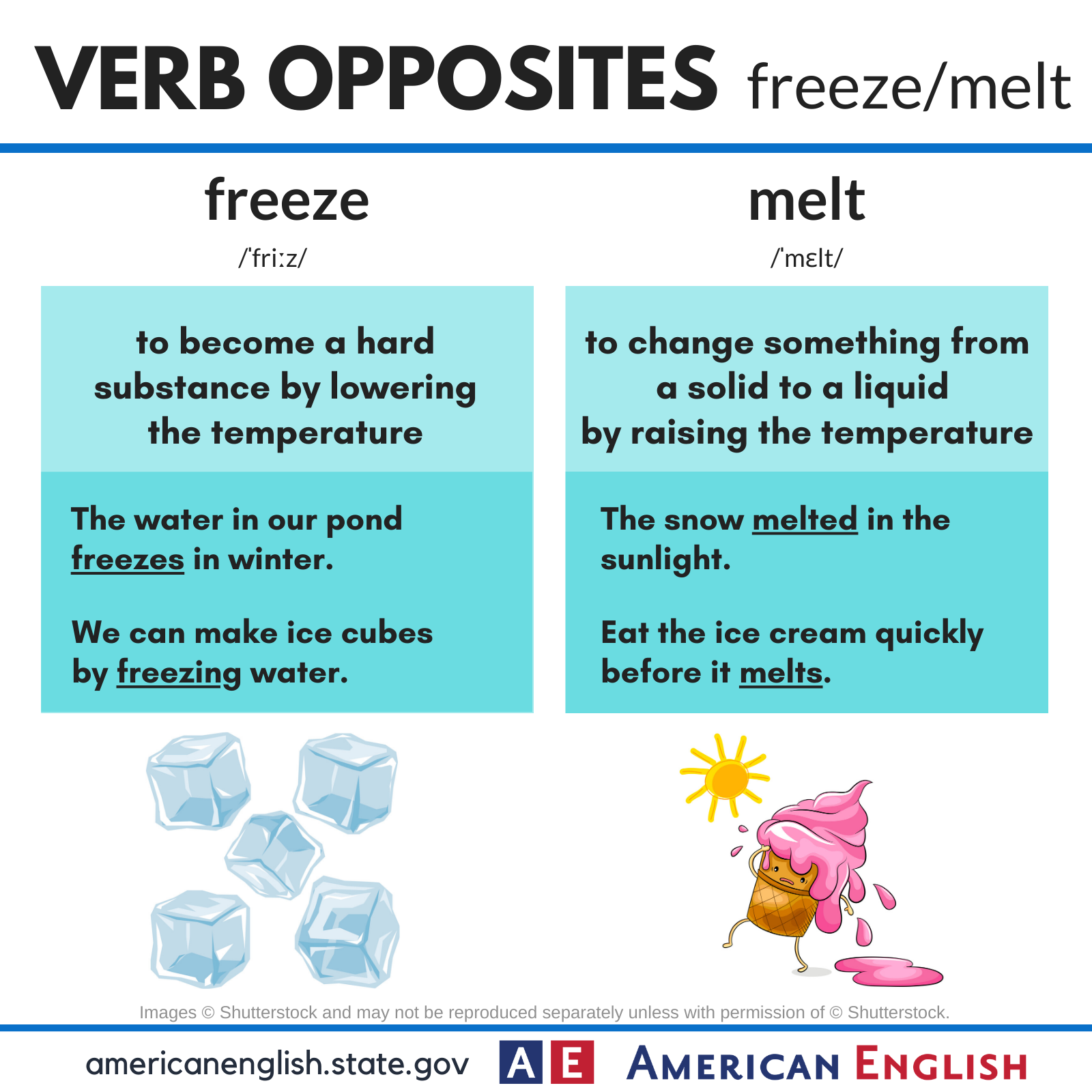 VERB OPPOSITES freeze/melt

freeze

/ˈfriːz/

to become a hard substance by lowering the temperature

The water in our pond freezes in winter.

We can make ice cubes by freezing water.

melt

/ˈmɛlt/

to change something from a solid to a liquid by raising the temperature

The snow melted in the sunlight.

Eat the ice cream quickly before it melts.

Images © Shutterstock and may not be reproduced separately unless with permission of © Shutterstock.

americanenglish.state.gov AE AMERICAN ENGLISH